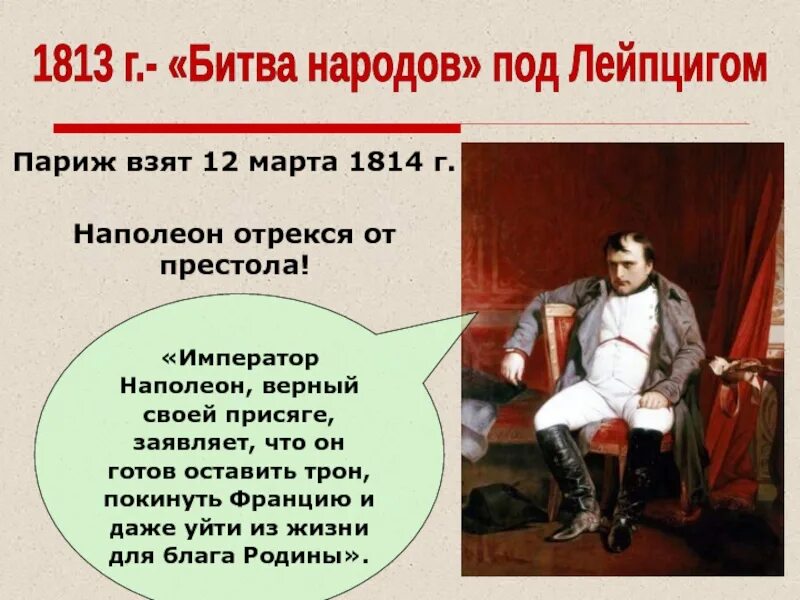 1813 г.- «Битва народов» под Лейпцигом

Париж взят 12 марта 1814 г.

Наполеон отрекся от престола!

«Император Наполеон, верный своей присяге, заявляет, что он готов оставить трон, покинуть Францию и даже уйти из жизни для блага Родины».